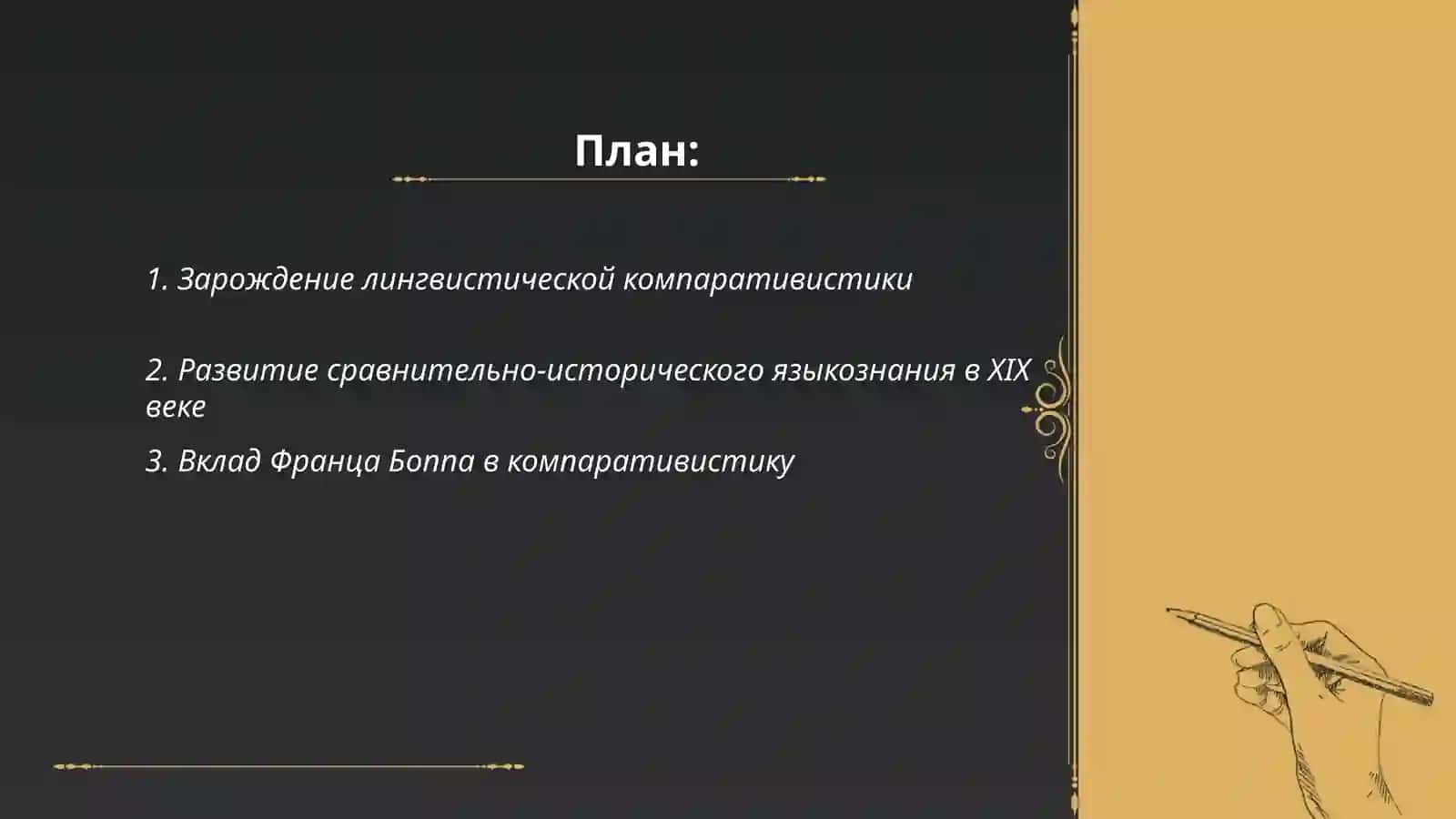 План:

1. Зарождение лингвистической компаративистики

2. Развитие сравнительно-исторического языкознания в XIX веке

3. Вклад Франца Боппа в компаративистику